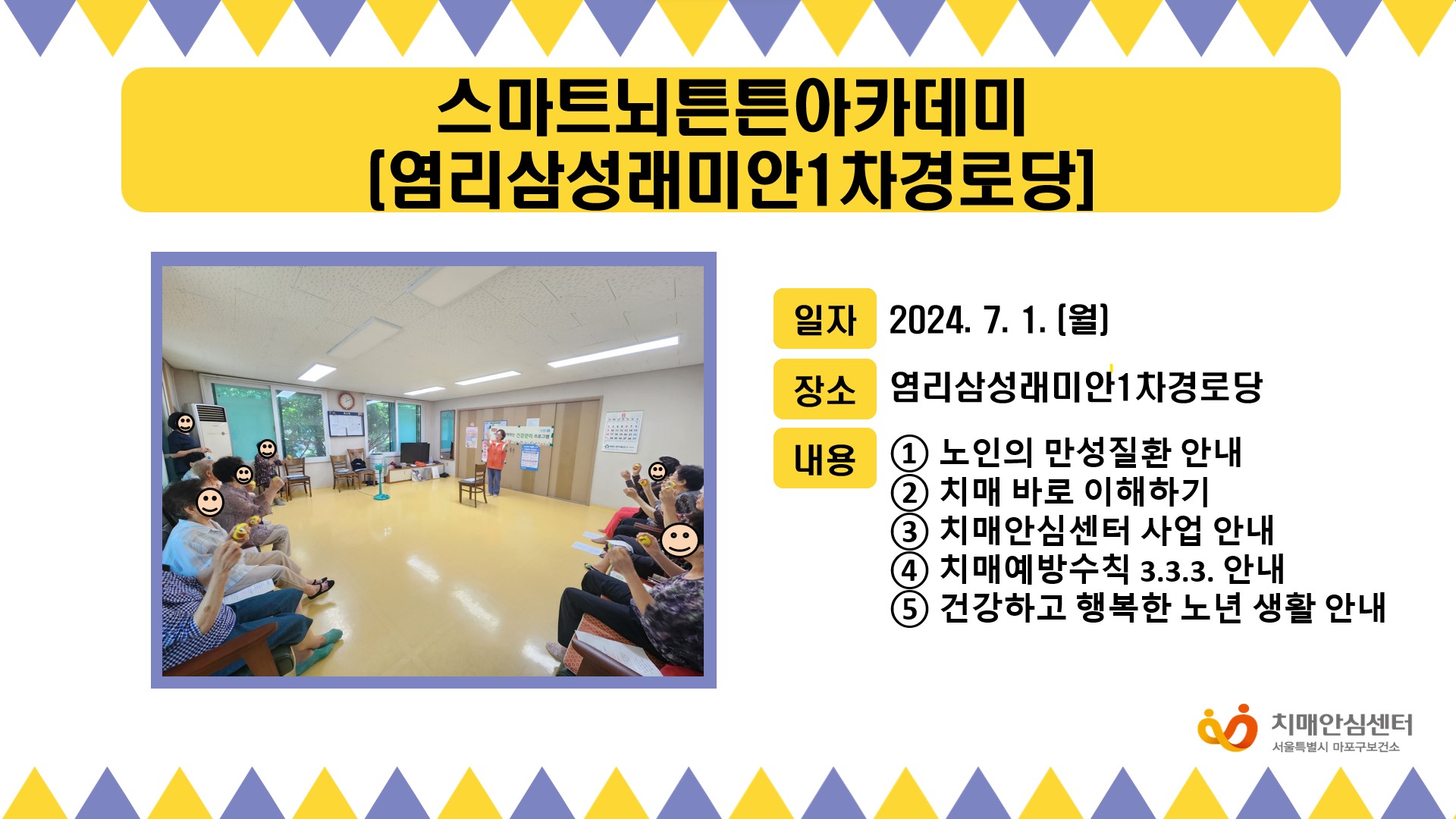 스마트뇌튼튼아카데미
[염리삼성래미안1차경로당]

일자 2024. 7. 1. (월)

장소 염리삼성래미안1차경로당

내용 ① 노인의 만성질환 안내
② 치매 바로 이해하기
③ 치매안심센터 사업 안내
④ 치매예방수칙 3.3.3. 안내
⑤ 건강하고 행복한 노년 생활 안내

치매안심센터
서울특별시 마포구보건소